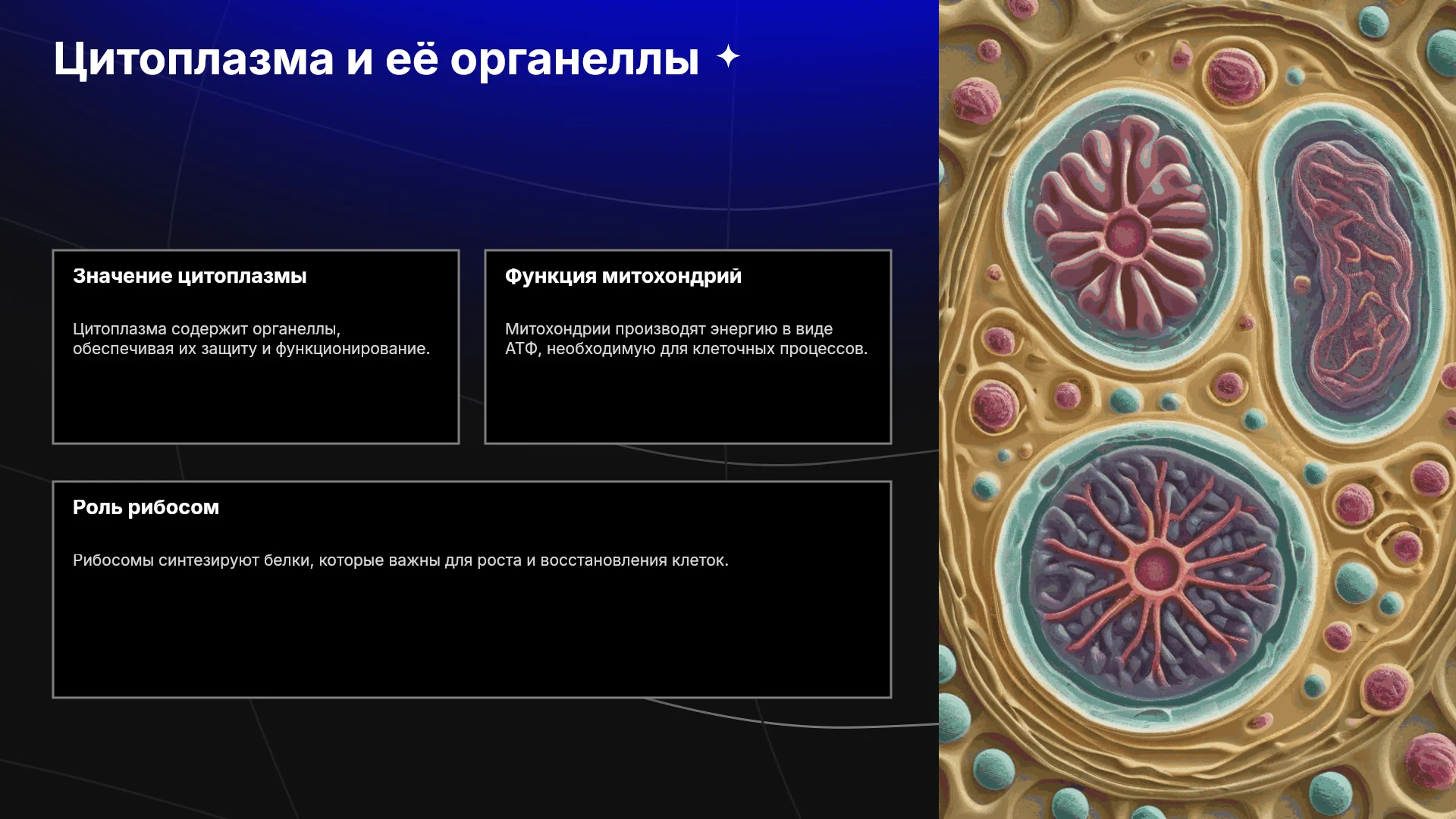 Цитоплазма и её органеллы

Значение цитоплазмы

Цитоплазма содержит органеллы, обеспечивая их защиту и функционирование.

Функция митохондрий

Митохондрии производят энергию в виде АТФ, необходимую для клеточных процессов.

Роль рибосом

Рибосомы синтезируют белки, которые важны для роста и восстановления клеток.